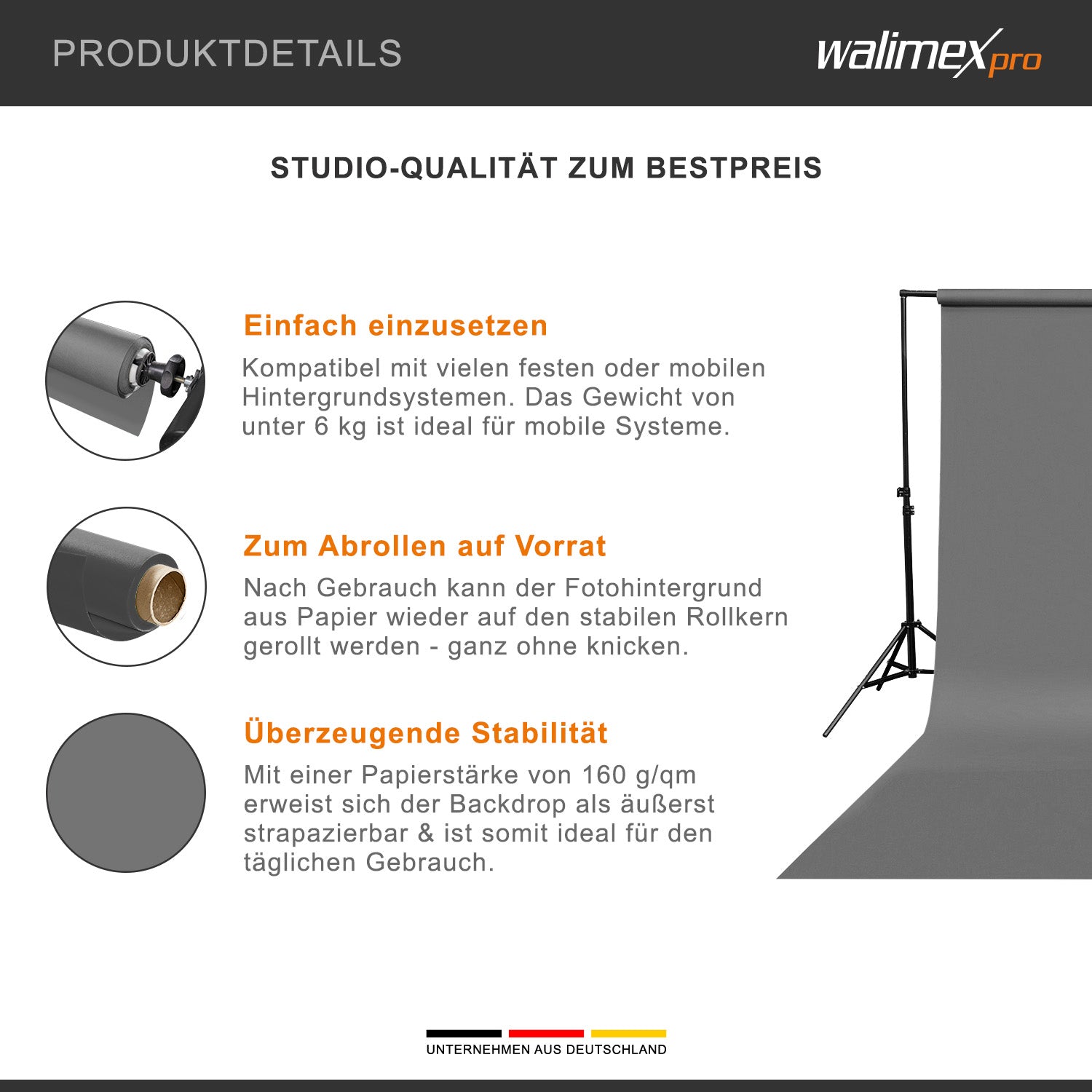 PRODUKTDETAILS

walimex pro

STUDIO-QUALITÄT ZUM BESTPREIS

Einfach einzusetzen

Kompatibel mit vielen festen oder mobilen Hintergrundsystemen. Das Gewicht von unter 6 kg ist ideal für mobile Systeme.

Zum Abrollen auf Vorrat

Nach Gebrauch kann der Fotohintergrund aus Papier wieder auf den stabilen Rollkern gerollt werden - ganz ohne knicken.

Überzeugende Stabilität

Mit einer Papierstärke von 160 g/qm erweist sich der Backdrop als äußerst strapazierbar & ist somit ideal für den täglichen Gebrauch.

UNTERNEHMEN AUS DEUTSCHLAND